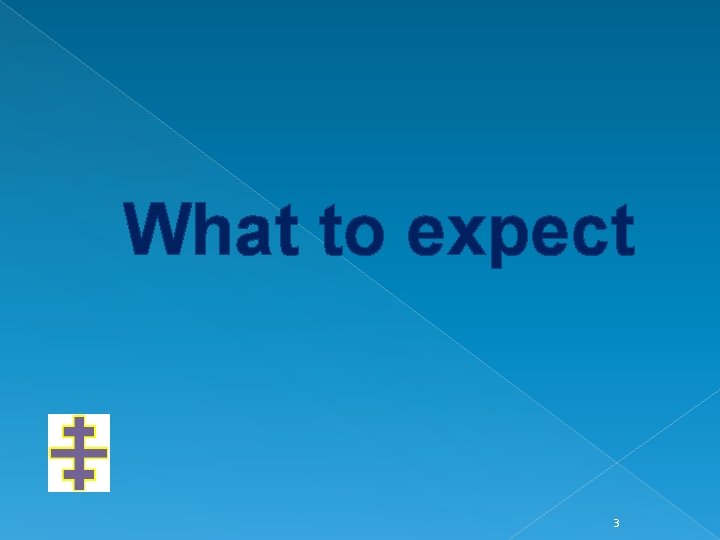 What to expect

3